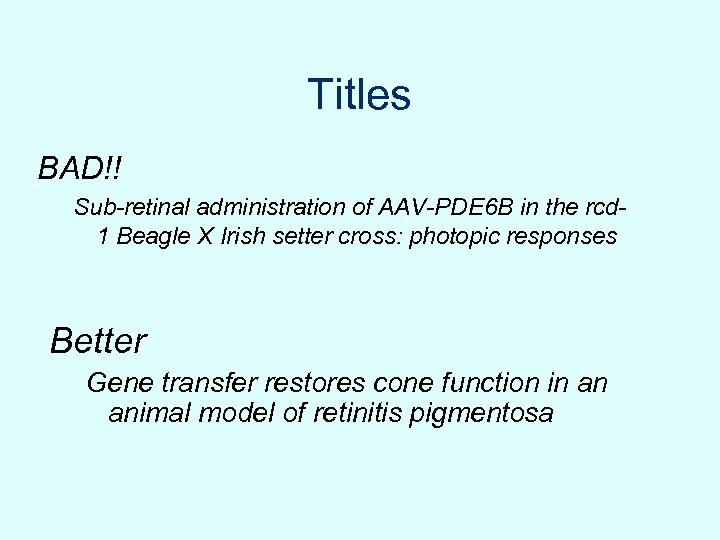 Titles

BAD!!

Sub-retinal administration of AAV-PDE6B in the rcd-1 Beagle X Irish setter cross: photopic responses

Better

Gene transfer restores cone function in an animal model of retinitis pigmentosa